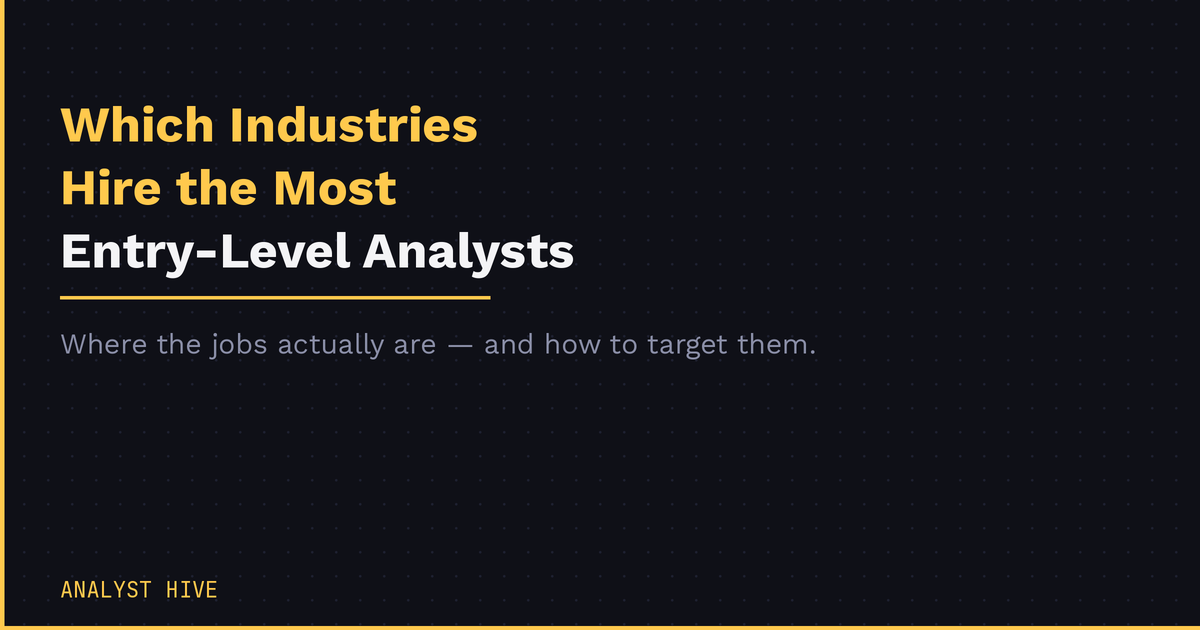 Which Industries Hire the Most Entry-Level Analysts

Where the jobs actually are — and how to target them.

ANALYST HIVE